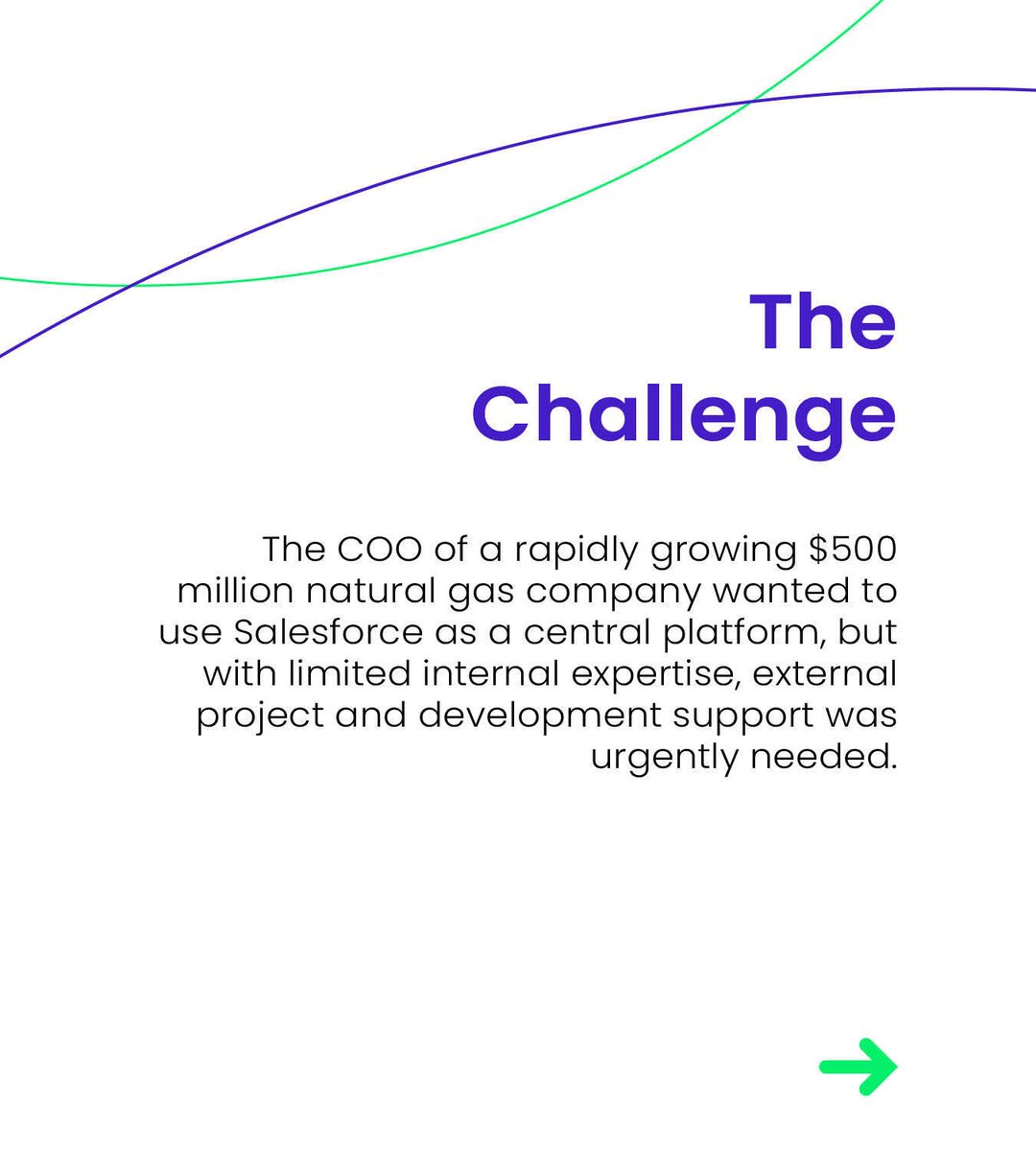 The Challenge

The COO of a rapidly growing \$500 million natural gas company wanted to use Salesforce as a central platform, but with limited internal expertise, external project and development support was urgently needed.